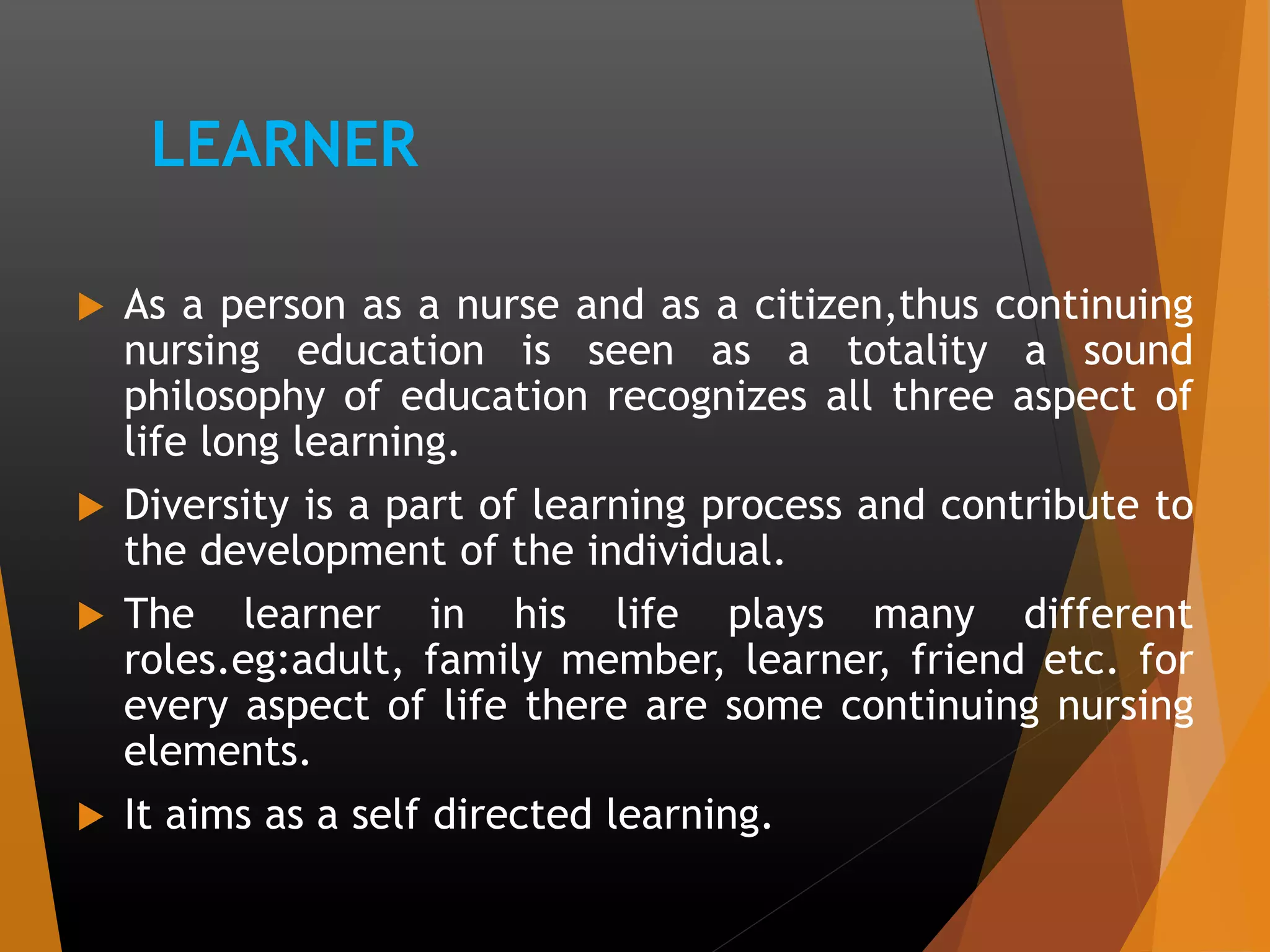 LEARNER

As a person as a nurse and as a citizen,thus continuing nursing education is seen as a totality a sound philosophy of education recognizes all three aspect of life long learning.

Diversity is a part of learning process and contribute to the development of the individual.

The learner in his life plays many different roles.eg:adult, family member, learner, friend etc. for every aspect of life there are some continuing nursing elements.

It aims as a self directed learning.